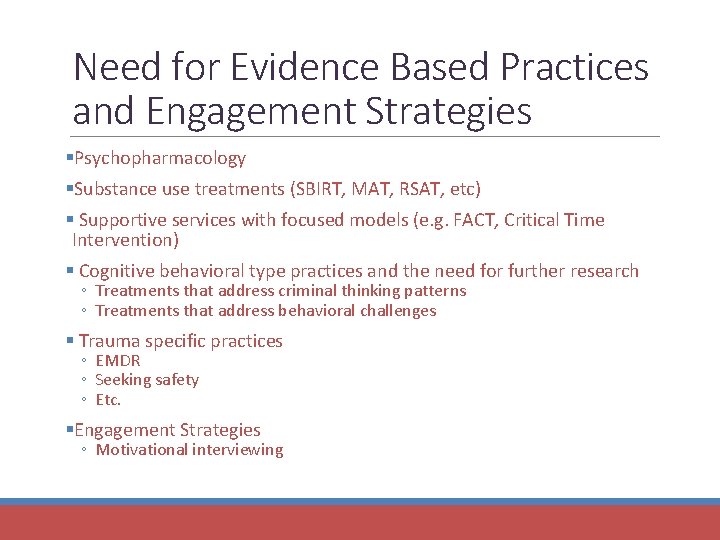 Need for Evidence Based Practices and Engagement Strategies

▪Psychopharmacology

▪Substance use treatments (SBIRT, MAT, RSAT, etc)

▪ Supportive services with focused models (e.g. FACT, Critical Time Intervention)

▪ Cognitive behavioral type practices and the need for further research
◦ Treatments that address criminal thinking patterns
◦ Treatments that address behavioral challenges

▪ Trauma specific practices
◦ EMDR
◦ Seeking safety
◦ Etc.

▪Engagement Strategies
◦ Motivational interviewing